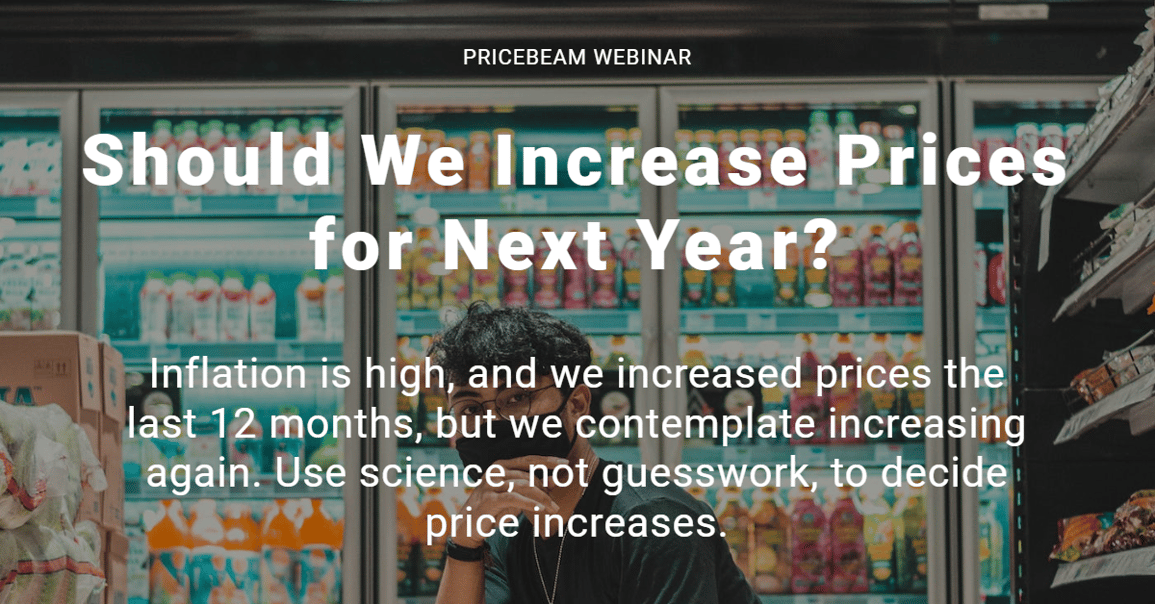 PRICEBEAM WEBINAR

Should We Increase Prices for Next Year?

Inflation is high, and we increased prices the last 12 months, but we contemplate increasing again. Use science, not guesswork, to decide price increases.